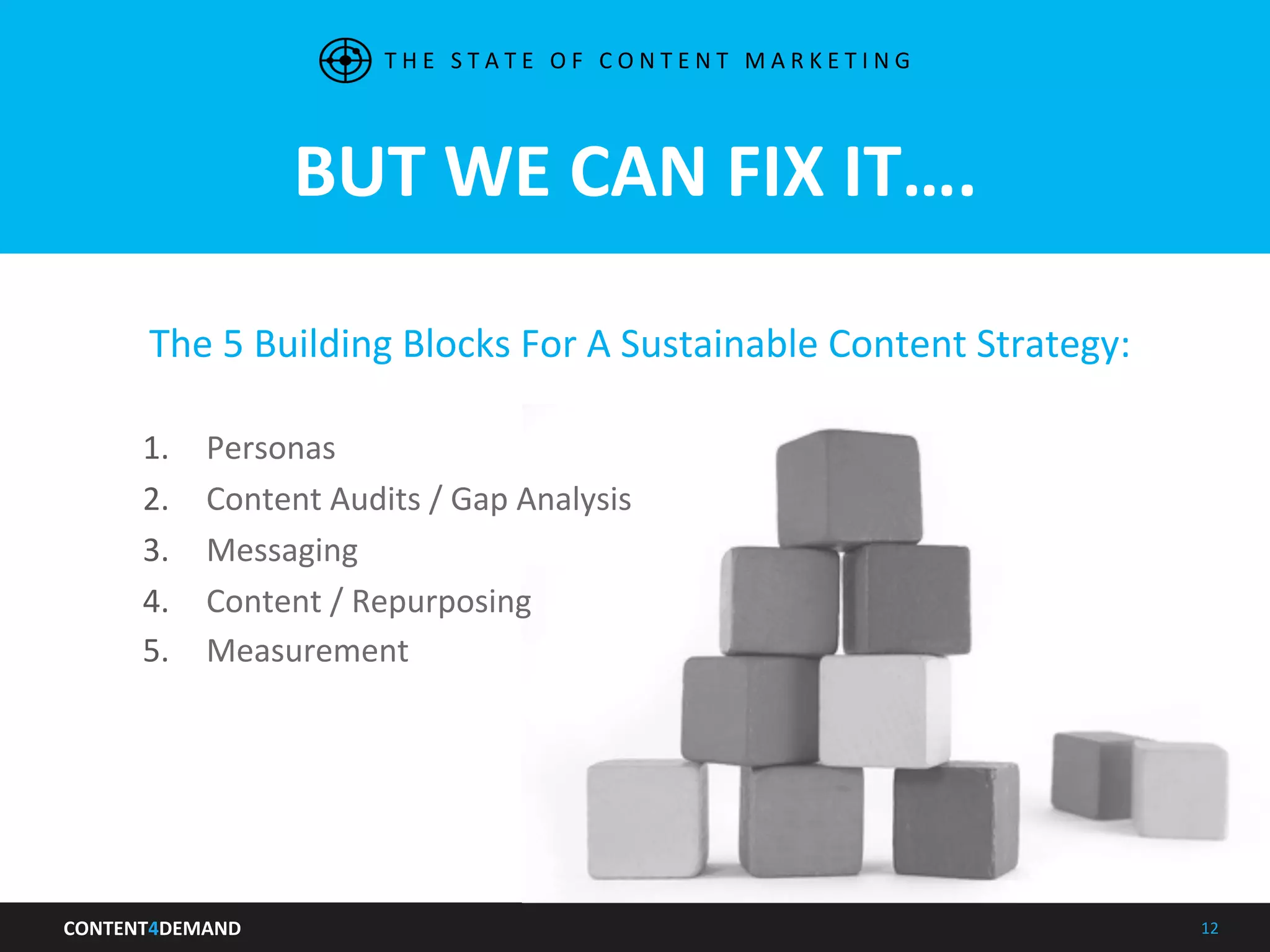 THE STATE OF CONTENT MARKETING

BUT WE CAN FIX IT….

The 5 Building Blocks For A Sustainable Content Strategy:

1. Personas
2. Content Audits / Gap Analysis
3. Messaging
4. Content / Repurposing
5. Measurement

CONTENT4DEMAND

12